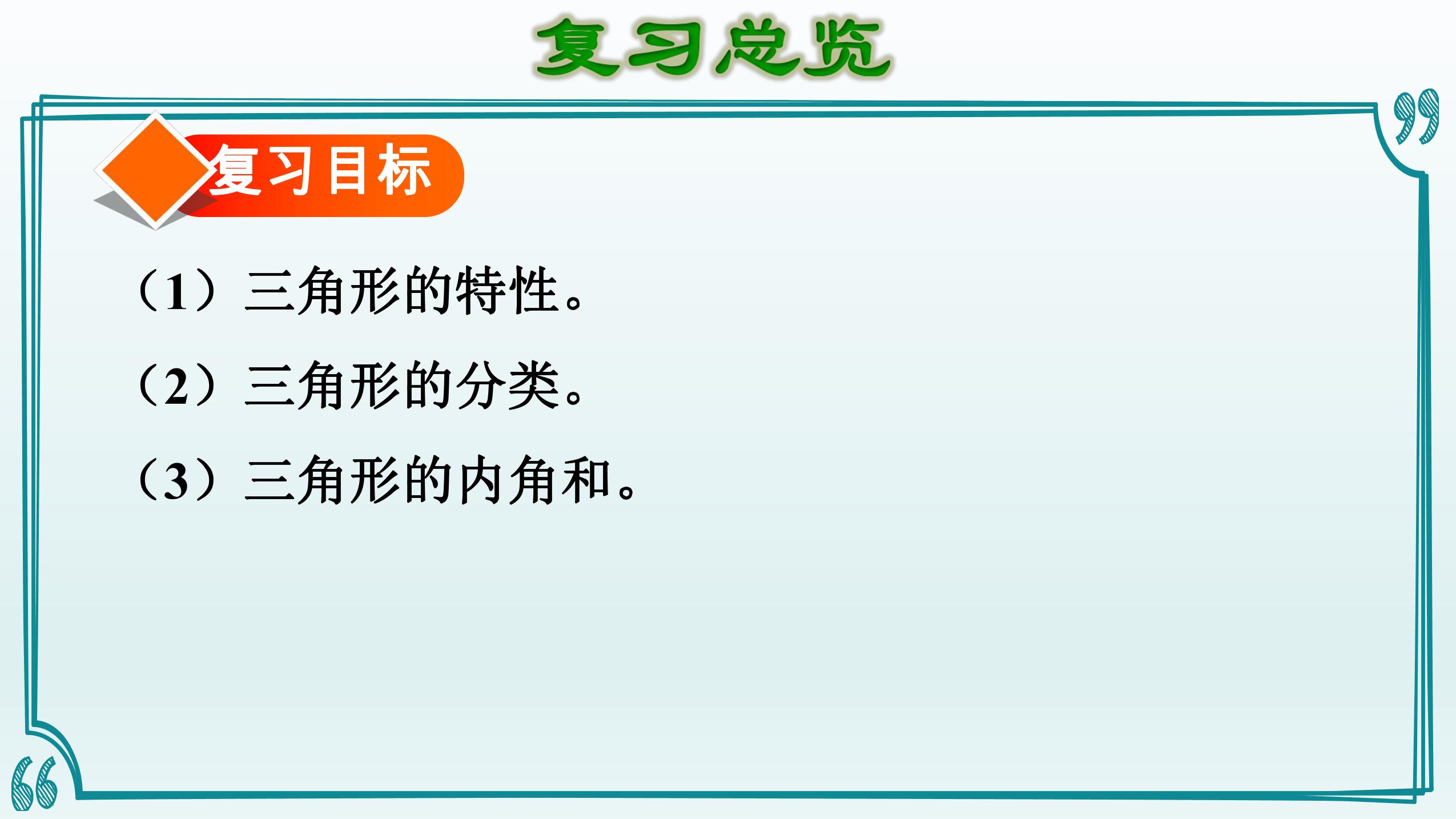 复习总览

复习目标

（1）三角形的特性。

（2）三角形的分类。

（3）三角形的内角和。